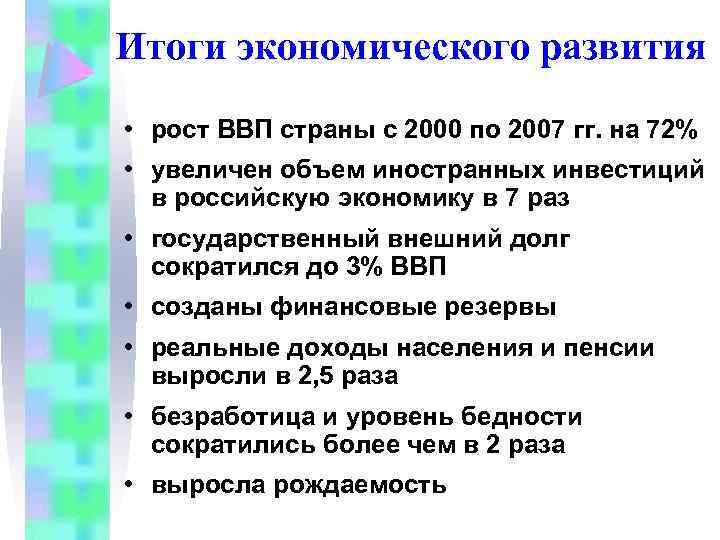 Итоги экономического развития

• рост ВВП страны с 2000 по 2007 гг. на 72%
• увеличен объем иностранных инвестиций в российскую экономику в 7 раз
• государственный внешний долг сократился до 3% ВВП
• созданы финансовые резервы
• реальные доходы населения и пенсии выросли в 2,5 раза
• безработица и уровень бедности сократились более чем в 2 раза
• выросла рождаемость